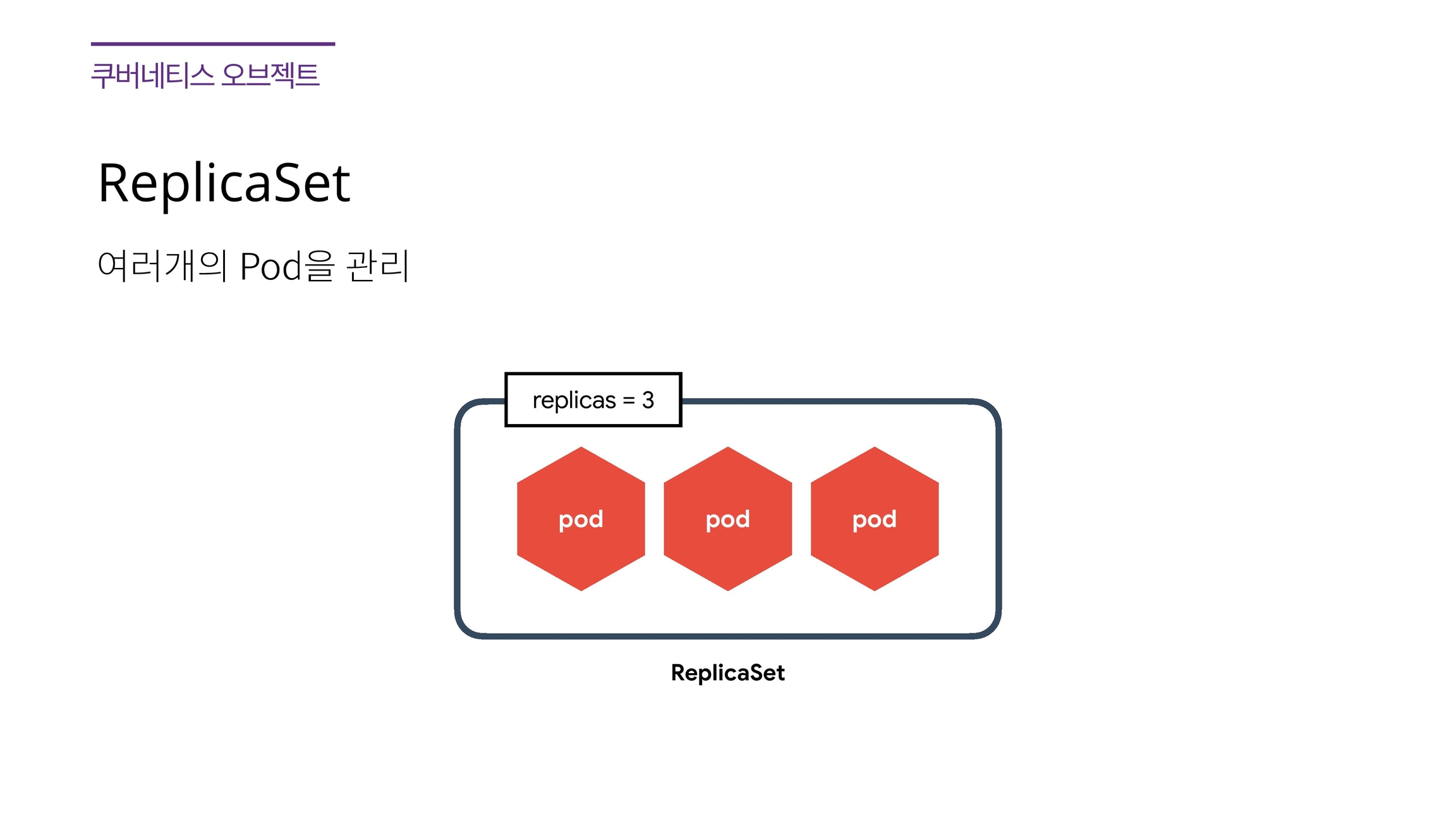 쿠버네티스 오브젝트

ReplicaSet

여러개의 Pod을 관리

replicas = 3

pod

pod

pod

ReplicaSet